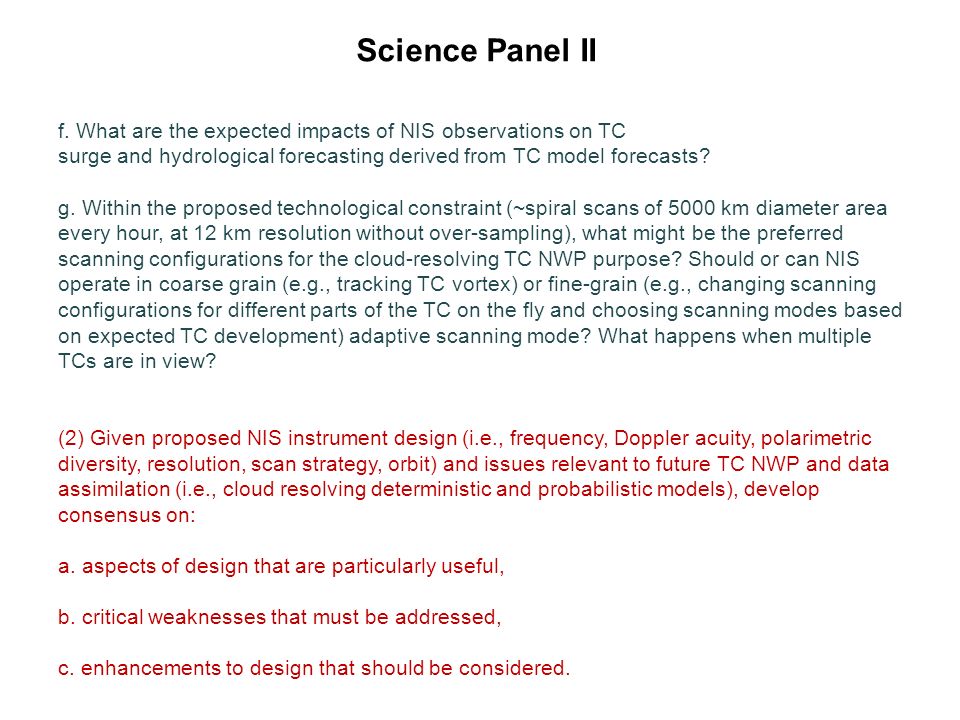 Science Panel II

f. What are the expected impacts of NIS observations on TC surge and hydrological forecasting derived from TC model forecasts?

g. Within the proposed technological constraint (~spiral scans of 5000 km diameter area every hour, at 12 km resolution without over-sampling), what might be the preferred scanning configurations for the cloud-resolving TC NWP purpose? Should or can NIS operate in coarse grain (e.g., tracking TC vortex) or fine-grain (e.g., changing scanning configurations for different parts of the TC on the fly and choosing scanning modes based on expected TC development) adaptive scanning mode? What happens when multiple TCs are in view?

(2) Given proposed NIS instrument design (i.e., frequency, Doppler acuity, polarimetric diversity, resolution, scan strategy, orbit) and issues relevant to future TC NWP and data assimilation (i.e., cloud resolving deterministic and probabilistic models), develop consensus on:

a. aspects of design that are particularly useful,

b. critical weaknesses that must be addressed,

c. enhancements to design that should be considered.